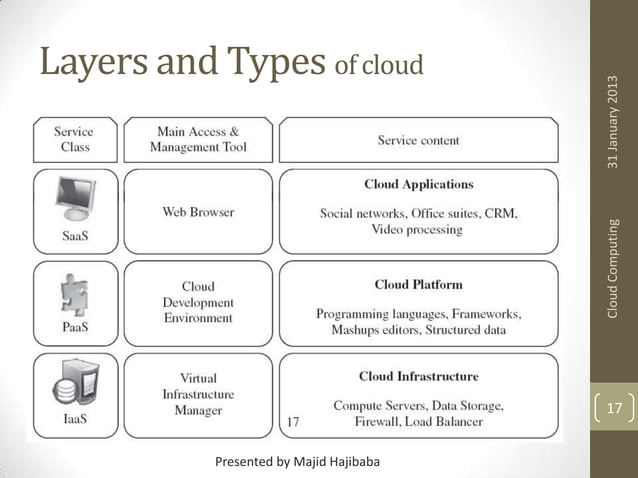 Layers and Types of cloud

| Service Class | Main Access & Management Tool | Service content |
|---|---|---|
| SaaS | Web Browser | **Cloud Applications** Social networks, Office suites, CRM, Video processing |
| PaaS | Cloud Development Environment | **Cloud Platform** Programming languages, Frameworks, Mashups editors, Structured data |
| IaaS | Virtual Infrastructure Manager | **Cloud Infrastructure** Compute Servers, Data Storage, Firewall, Load Balancer |

17

Presented by Majid Hajibaba

31 January 2013

Cloud Computing

17